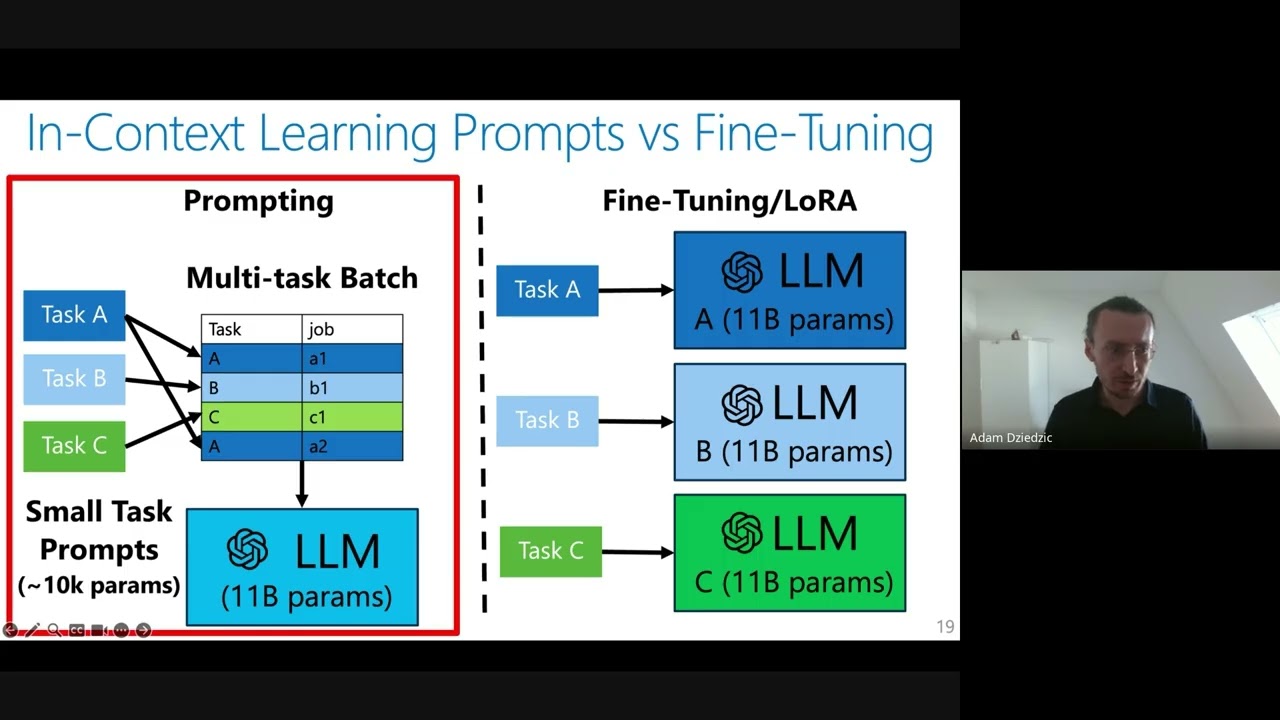 In-Context Learning Prompts vs Fine-Tuning

Prompting

Multi-task Batch

Task A

Task B

Task C

| Task | job |
|---|---|
| A | a1 |
| B | b1 |
| C | c1 |
| A | a2 |

Small Task Prompts (~10k params)

LLM (11B params)

Fine-Tuning/LoRA

Task A

LLM A (11B params)

Task B

LLM B (11B params)

Task C

LLM C (11B params)

19

Adam Dziedzic